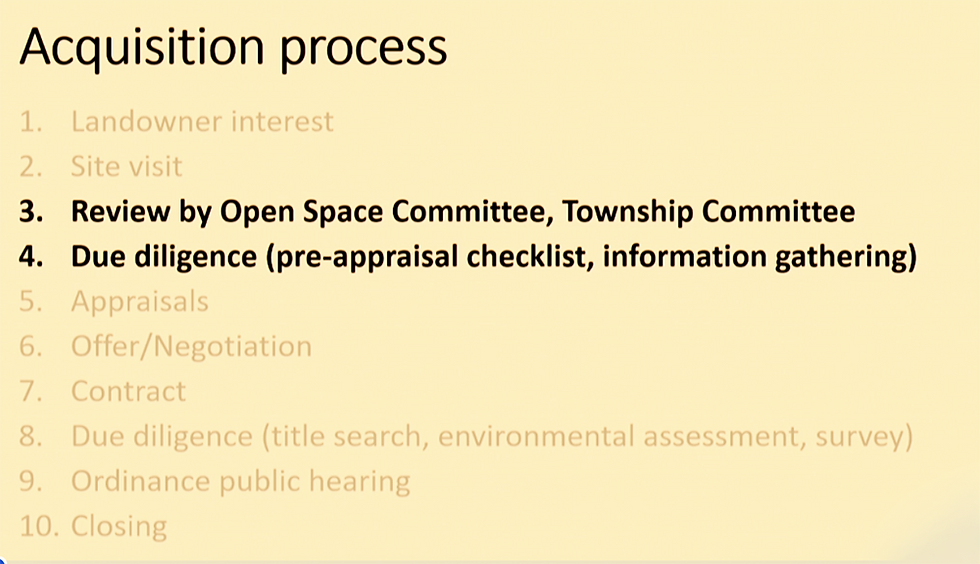 Acquisition process

1. Landowner interest
2. Site visit
3. Review by Open Space Committee, Township Committee
4. Due diligence (pre-appraisal checklist, information gathering)
5. Appraisals
6. Offer/Negotiation
7. Contract
8. Due diligence (title search, environmental assessment, survey)
9. Ordinance public hearing
10. Closing